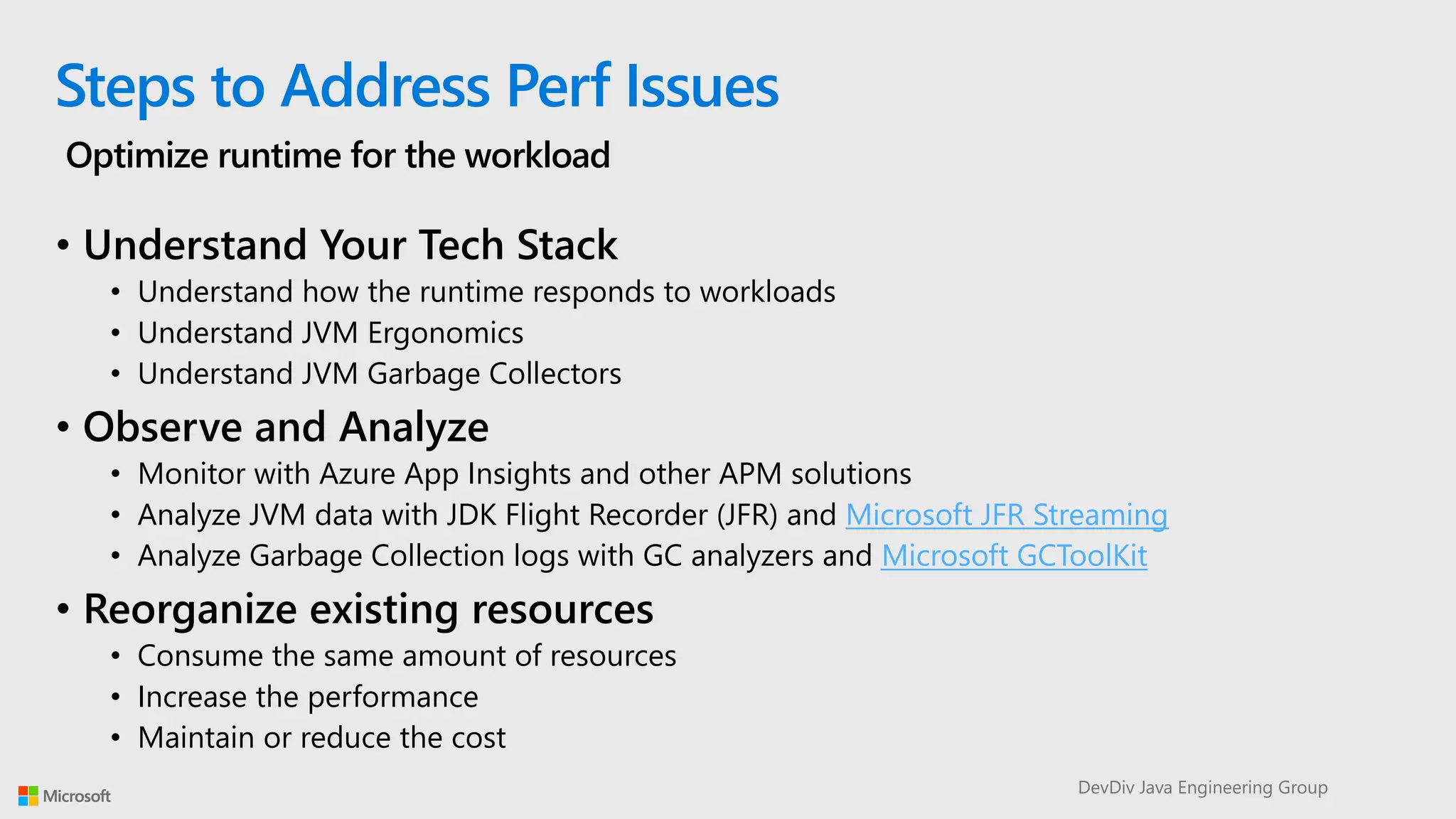 Steps to Address Perf Issues

Optimize runtime for the workload

• Understand Your Tech Stack
  • Understand how the runtime responds to workloads
  • Understand JVM Ergonomics
  • Understand JVM Garbage Collectors
• Observe and Analyze
  • Monitor with Azure App Insights and other APM solutions
  • Analyze JVM data with JDK Flight Recorder (JFR) and Microsoft JFR Streaming
  • Analyze Garbage Collection logs with GC analyzers and Microsoft GCToolKit
• Reorganize existing resources
  • Consume the same amount of resources
  • Increase the performance
  • Maintain or reduce the cost

Microsoft

DevDiv Java Engineering Group